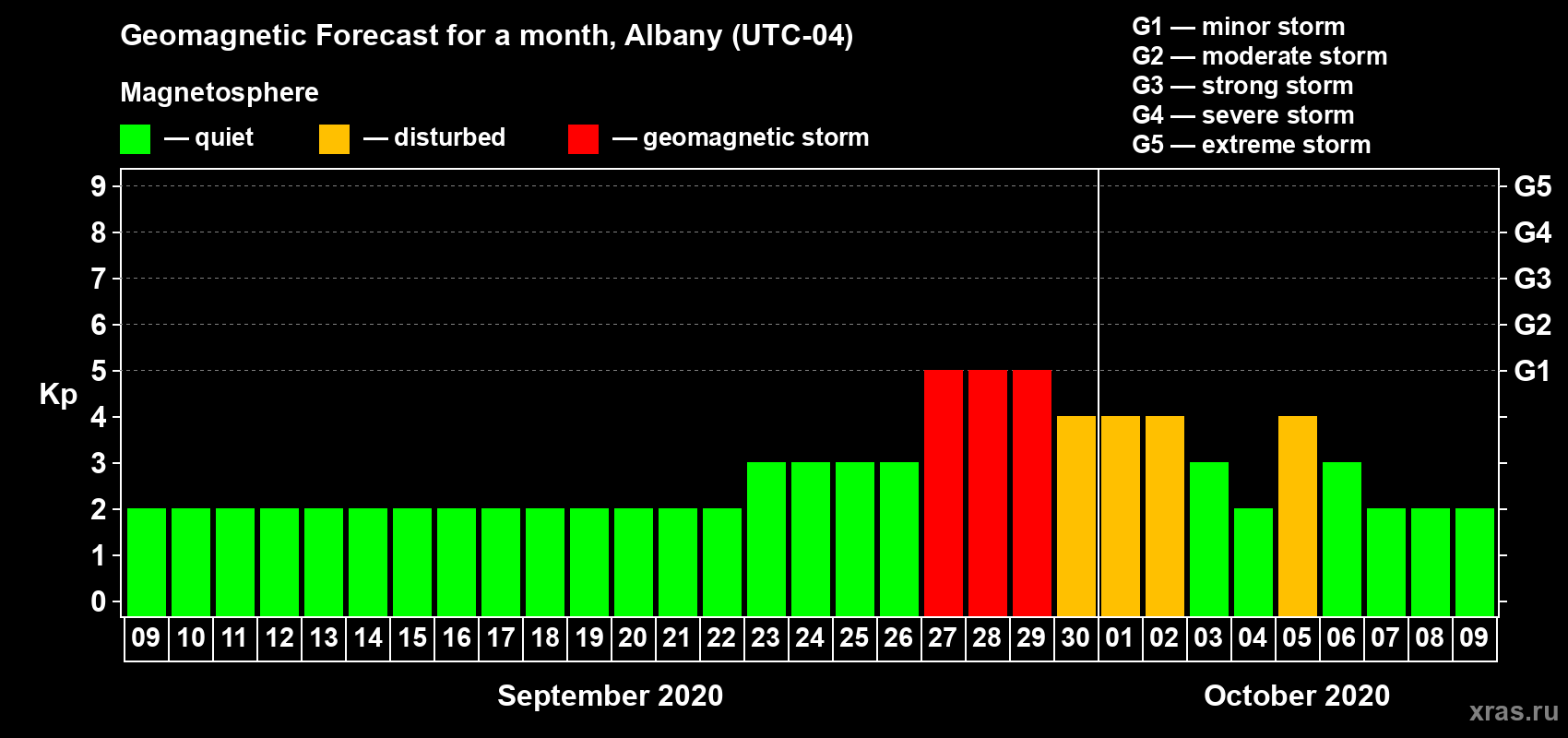 Geomagnetic Forecast for a month, Albany (UTC-04)

Magnetosphere

— quiet — disturbed — geomagnetic storm

G1 — minor storm
G2 — moderate storm
G3 — strong storm
G4 — severe storm
G5 — extreme storm

Kp

9
8
7
6
5
4
3
2
1
0

G5
G4
G3
G2
G1

09 10 11 12 13 14 15 16 17 18 19 20 21 22 23 24 25 26 27 28 29 30 01 02 03 04 05 06 07 08 09

September 2020

October 2020

xras.ru